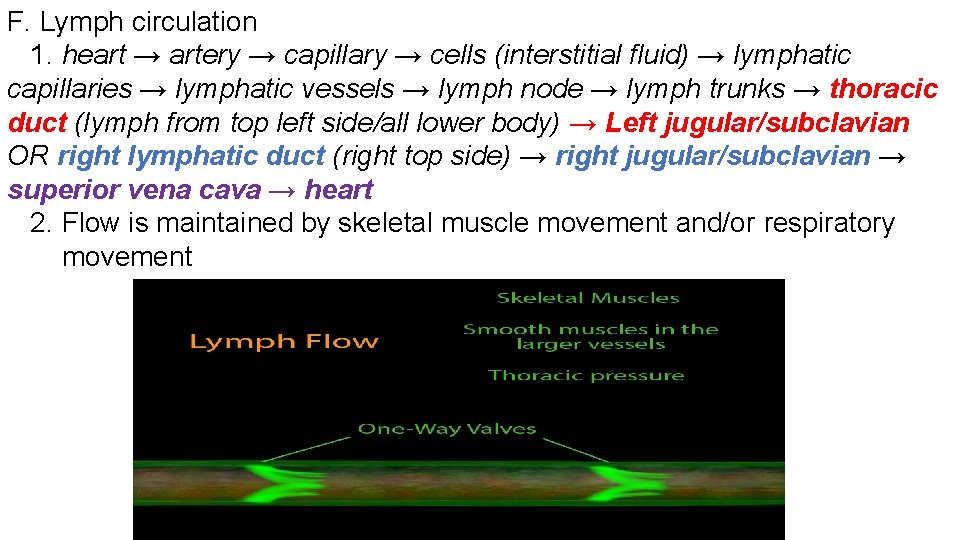 F. Lymph circulation

1. heart → artery → capillary → cells (interstitial fluid) → lymphatic capillaries → lymphatic vessels → lymph node → lymph trunks → thoracic duct (lymph from top left side/all lower body) → Left jugular/subclavian OR right lymphatic duct (right top side) → right jugular/subclavian → superior vena cava → heart

2. Flow is maintained by skeletal muscle movement and/or respiratory movement

Lymph Flow

Skeletal Muscles

Smooth muscles in the larger vessels

Thoracic pressure

One-Way Valves